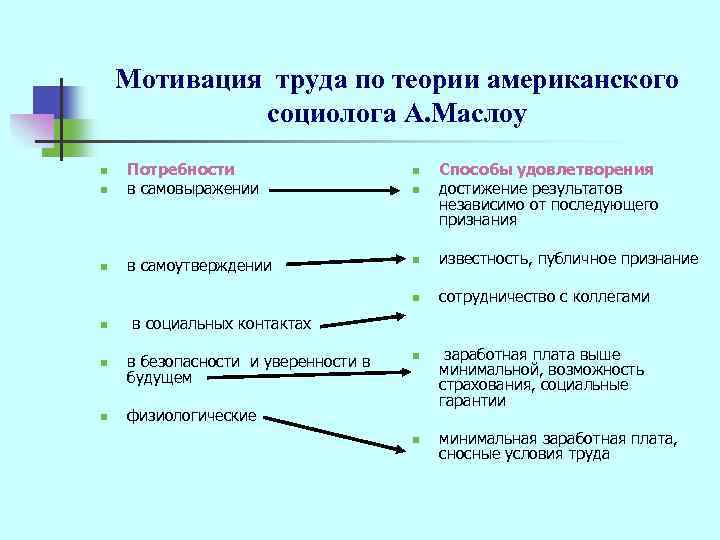 Мотивация труда по теории американского социолога А.Маслоу

Потребности

в самовыражении

в самоутверждении

в социальных контактах

в безопасности и уверенности в будущем

физиологические

Способы удовлетворения

достижение результатов независимо от последующего признания

известность, публичное признание

сотрудничество с коллегами

заработная плата выше минимальной, возможность страхования, социальные гарантии

минимальная заработная плата, сносные условия труда